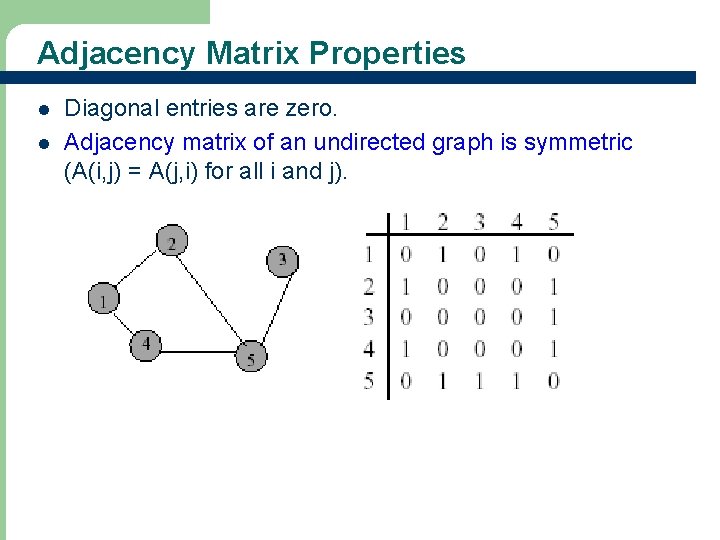 Adjacency Matrix Properties

- Diagonal entries are zero.
- Adjacency matrix of an undirected graph is symmetric (A(i,j) = A(j,i) for all i and j).

2
3
1
4
5

| | 1 | 2 | 3 | 4 | 5 |
|---|---|---|---|---|---|
| 1 | 0 | 1 | 0 | 1 | 0 |
| 2 | 1 | 0 | 0 | 0 | 1 |
| 3 | 0 | 0 | 0 | 0 | 1 |
| 4 | 1 | 0 | 0 | 0 | 1 |
| 5 | 0 | 1 | 1 | 1 | 0 |